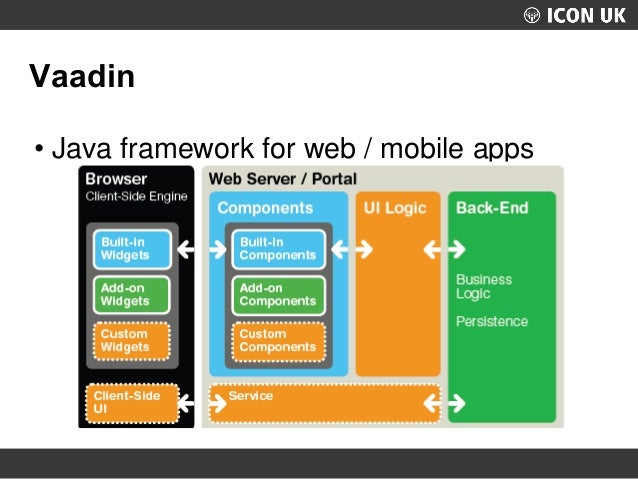 ICON UK

Vaadin

• Java framework for web / mobile apps

Browser
Client-Side Engine

Built-in Widgets

Add-on Widgets

Custom Widgets

Client-Side UI

Web Server / Portal

Components

Built-in Components

Add-on Components

Custom Components

UI Logic

Back-End

Business Logic

Persistence

Service